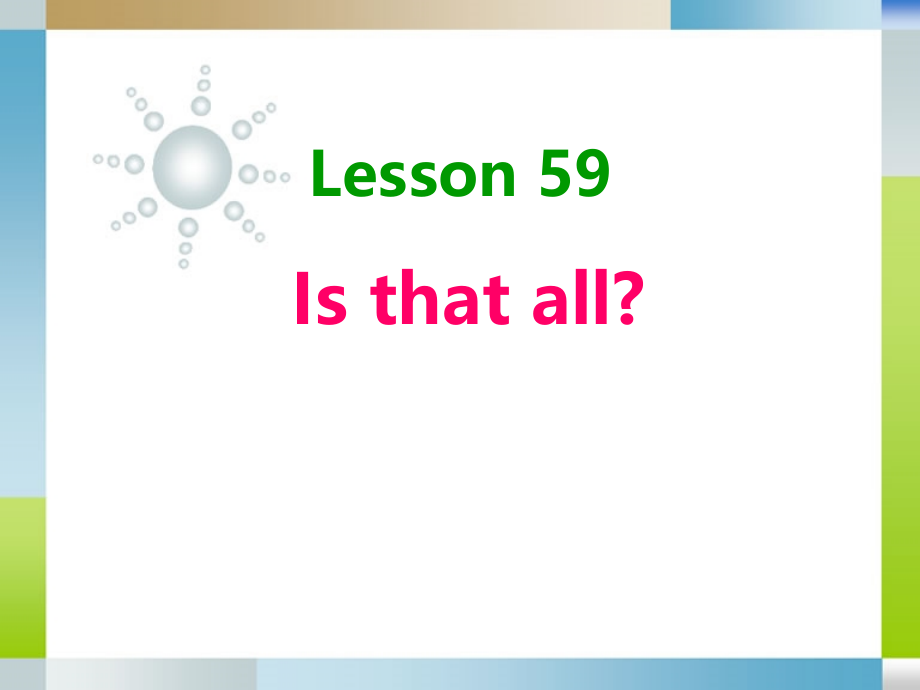 Lesson 59

Is that all?